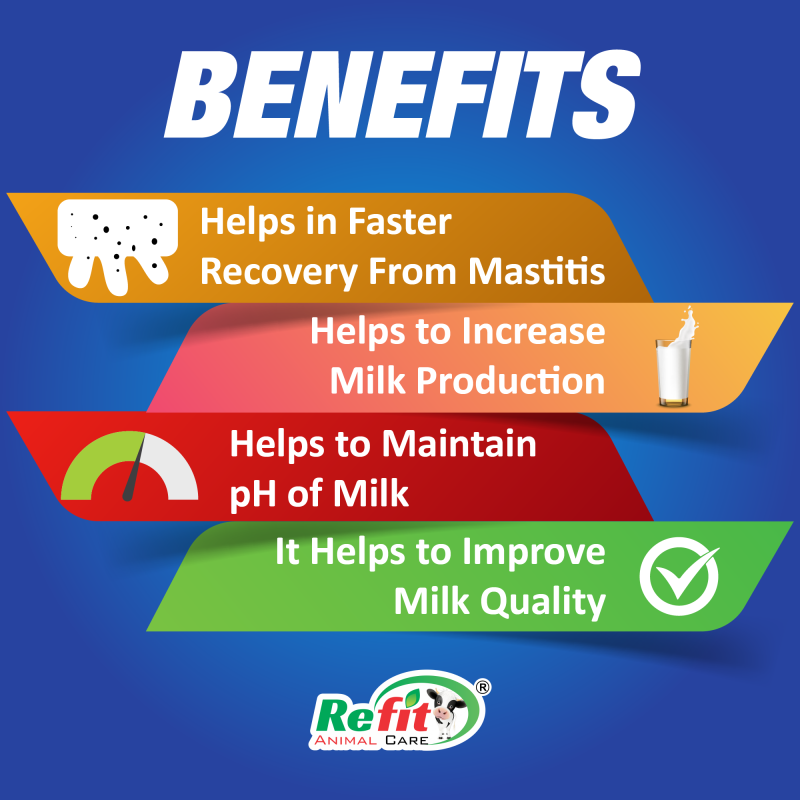 BENEFITS

Helps in Faster Recovery From Mastitis

Helps to Increase Milk Production

Helps to Maintain pH of Milk

It Helps to Improve Milk Quality

Refit®
ANIMAL CARE